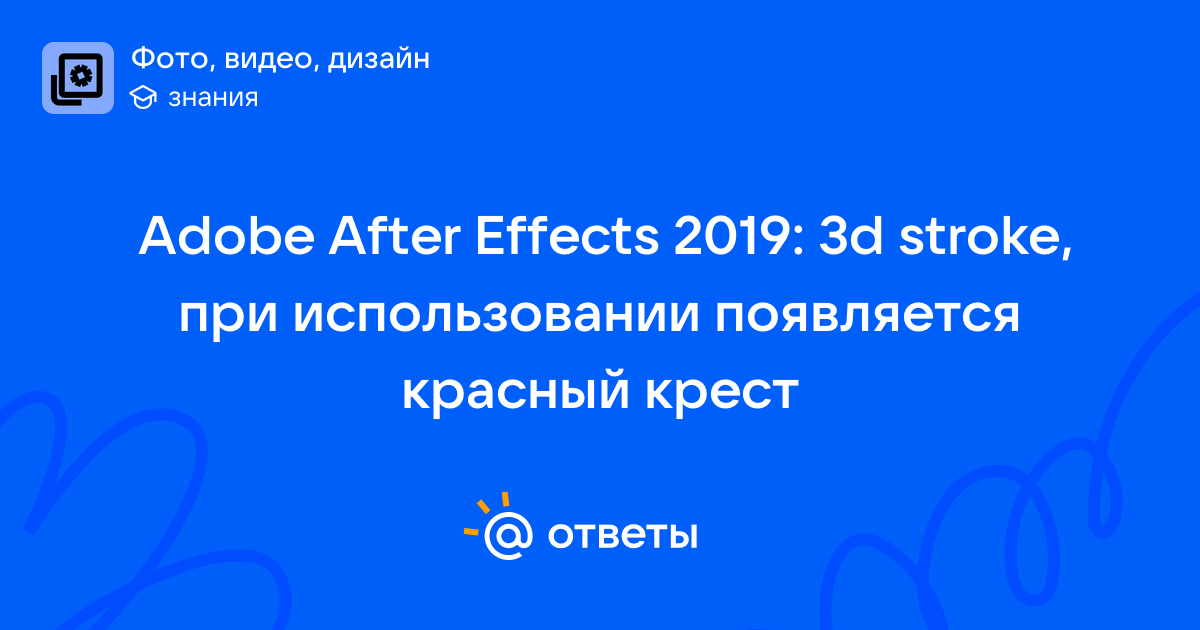 Фото, видео, дизайн
знания

Adobe After Effects 2019: 3d stroke, при использовании появляется красный крест

ответы